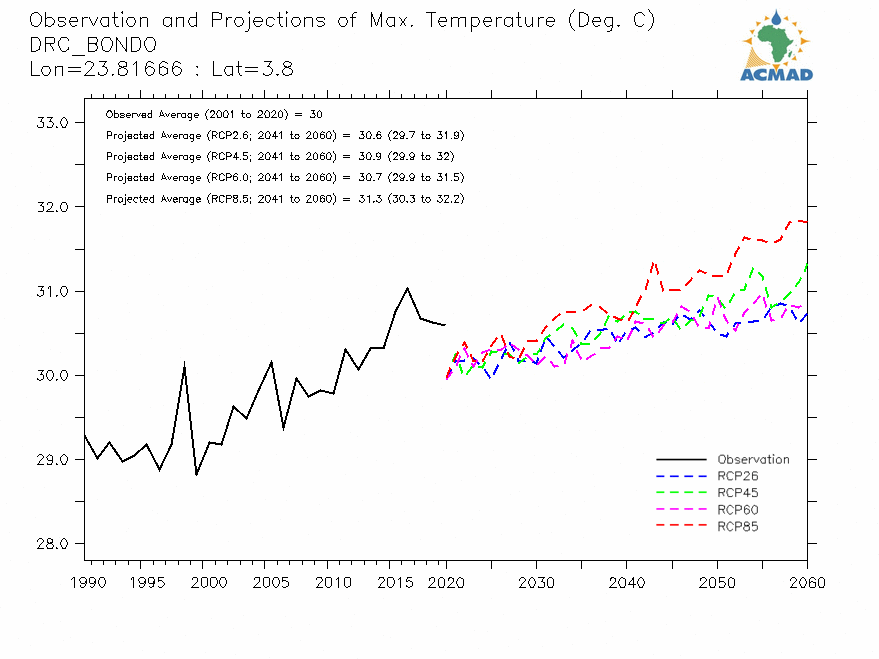 Observation and Projections of Max. Temperature (Deg. C)
DRC_BONDO
Lon=23.81666 : Lat=3.8

ACMAD

Observed Average (2001 to 2020) = 30
Projected Average (RCP2.6; 2041 to 2060) = 30.6 (29.7 to 31.9)
Projected Average (RCP4.5; 2041 to 2060) = 30.9 (29.9 to 32)
Projected Average (RCP6.0; 2041 to 2060) = 30.7 (29.9 to 31.5)
Projected Average (RCP8.5; 2041 to 2060) = 31.3 (30.3 to 32.2)

33.0
32.0
31.0
30.0
29.0
28.0

Observation
RCP26
RCP45
RCP60
RCP85

1990 1995 2000 2005 2010 2015 2020 2030 2040 2050 2060